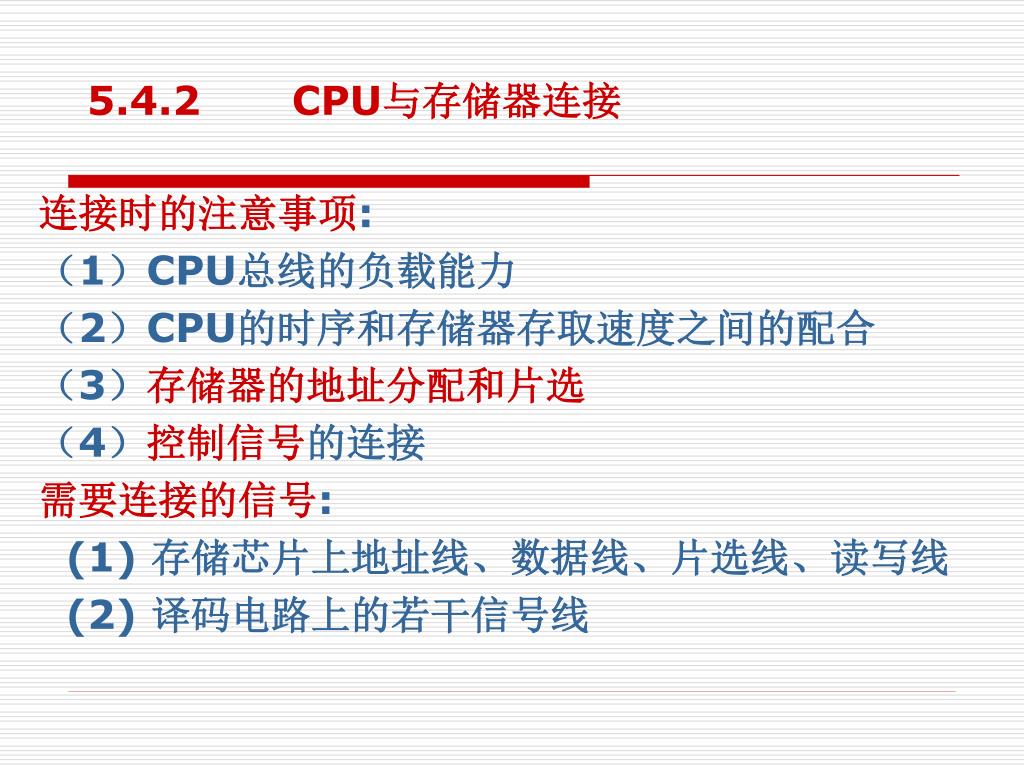 5.4.2　　CPU与存储器连接

连接时的注意事项:
（1）CPU总线的负载能力
（2）CPU的时序和存储器存取速度之间的配合
（3）存储器的地址分配和片选
（4）控制信号的连接
需要连接的信号:
(1) 存储芯片上地址线、数据线、片选线、读写线
(2) 译码电路上的若干信号线